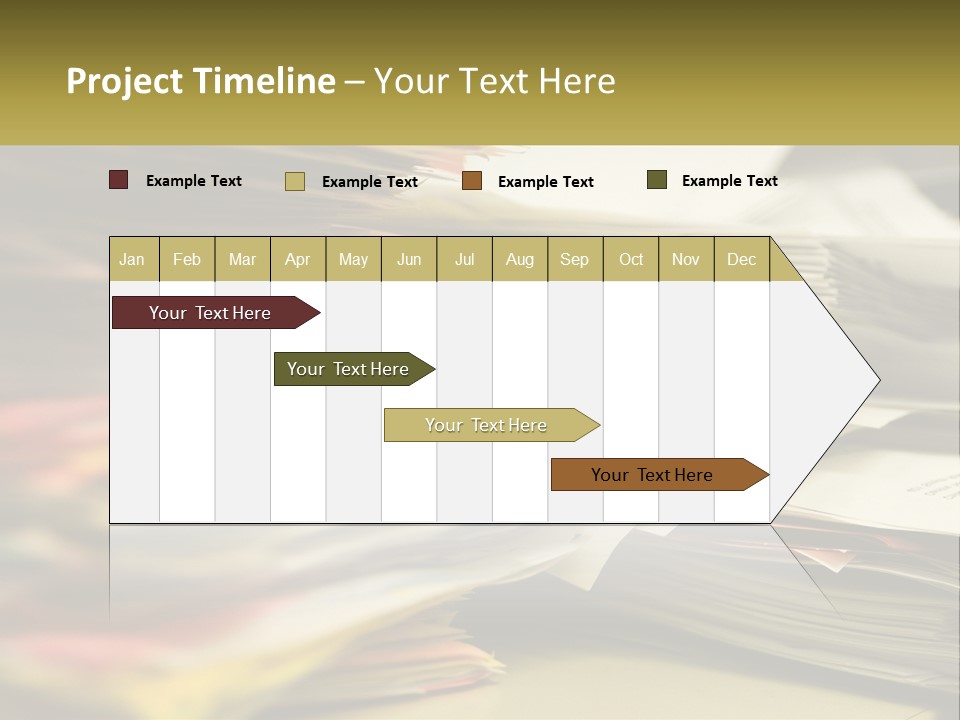 Project Timeline – Your Text Here

Example Text Example Text Example Text Example Text

| Jan | Feb | Mar | Apr | May | Jun | Jul | Aug | Sep | Oct | Nov | Dec |
|---|---|---|---|---|---|---|---|---|---|---|---|

Your Text Here

Your Text Here

Your Text Here

Your Text Here